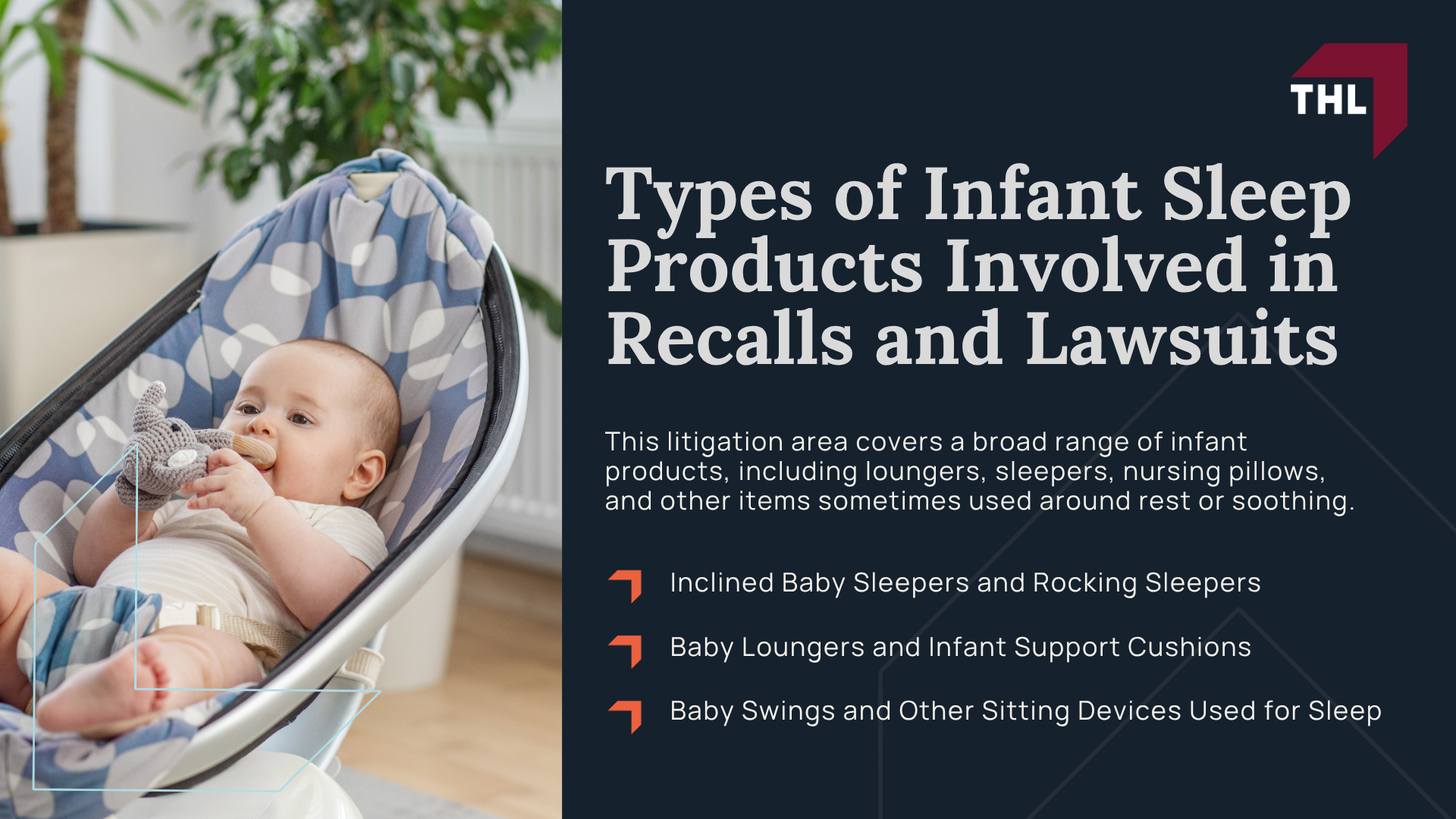 THL

Types of Infant Sleep Products Involved in Recalls and Lawsuits

This litigation area covers a broad range of infant products, including loungers, sleepers, nursing pillows, and other items sometimes used around rest or soothing.

Inclined Baby Sleepers and Rocking Sleepers

Baby Loungers and Infant Support Cushions

Baby Swings and Other Sitting Devices Used for Sleep